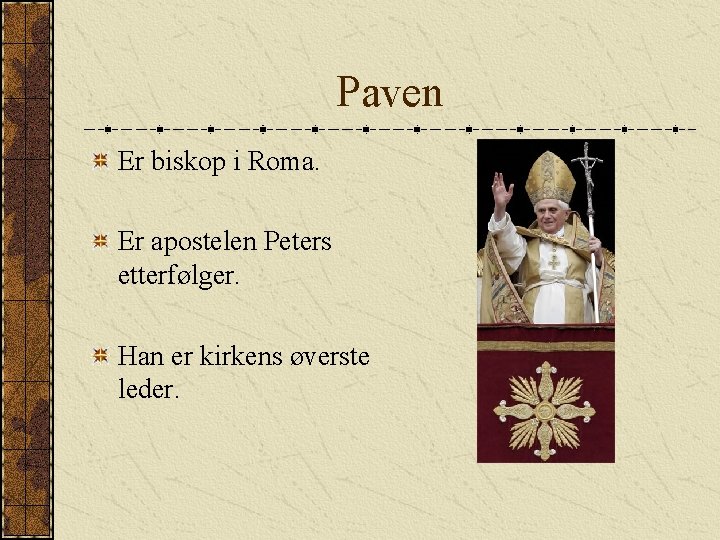 Paven

Er biskop i Roma.

Er apostelen Peters etterfølger.

Han er kirkens øverste leder.